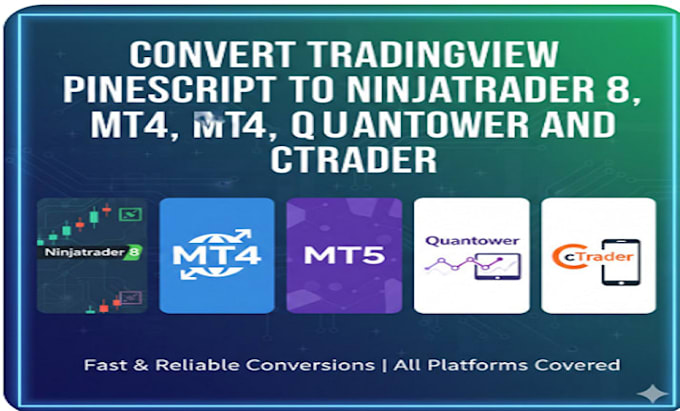 CONVERT TRADINGVIEW PINESCRIPT TO NINJATRADER 8, MT4, MT4, QUANTOWER AND CTRADER

Ninjatrader 8

MT4

MT5

Quantower

cTrader

Fast & Reliable Conversions | All Platforms Covered